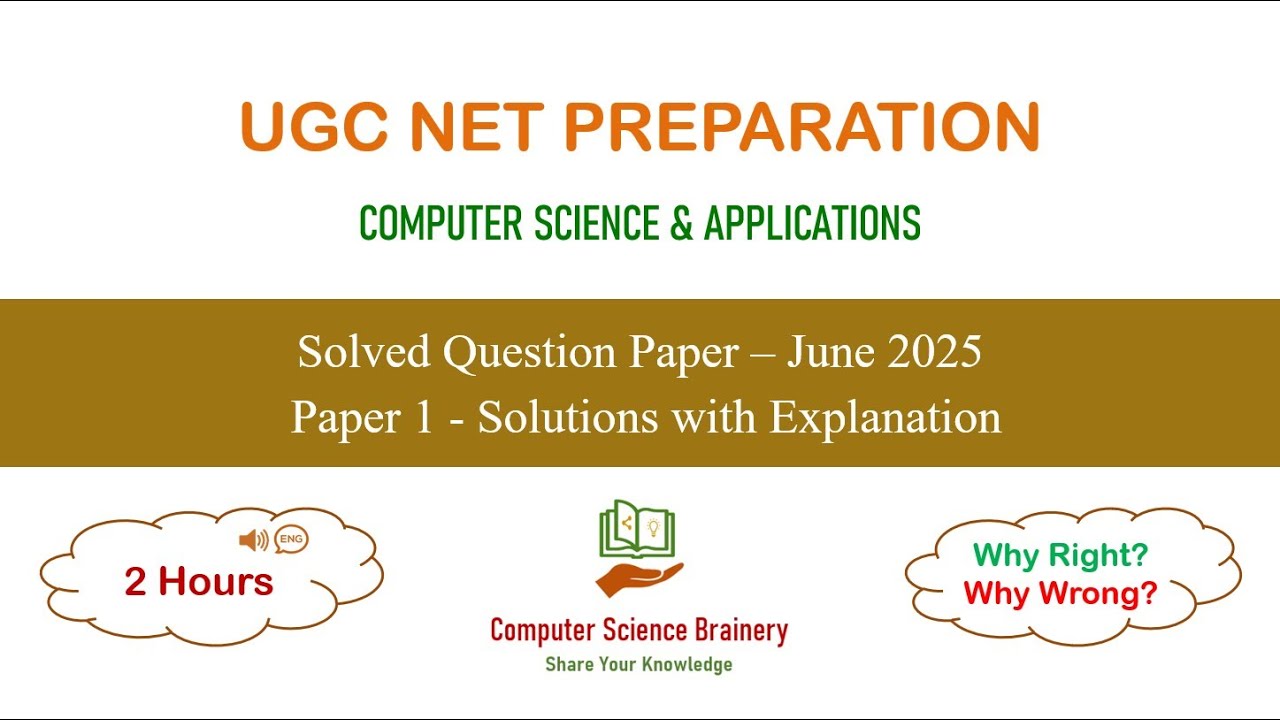 UGC NET PREPARATION

COMPUTER SCIENCE & APPLICATIONS

Solved Question Paper – June 2025
Paper 1 - Solutions with Explanation

ENG
2 Hours

Computer Science Brainery
Share Your Knowledge

Why Right?
Why Wrong?